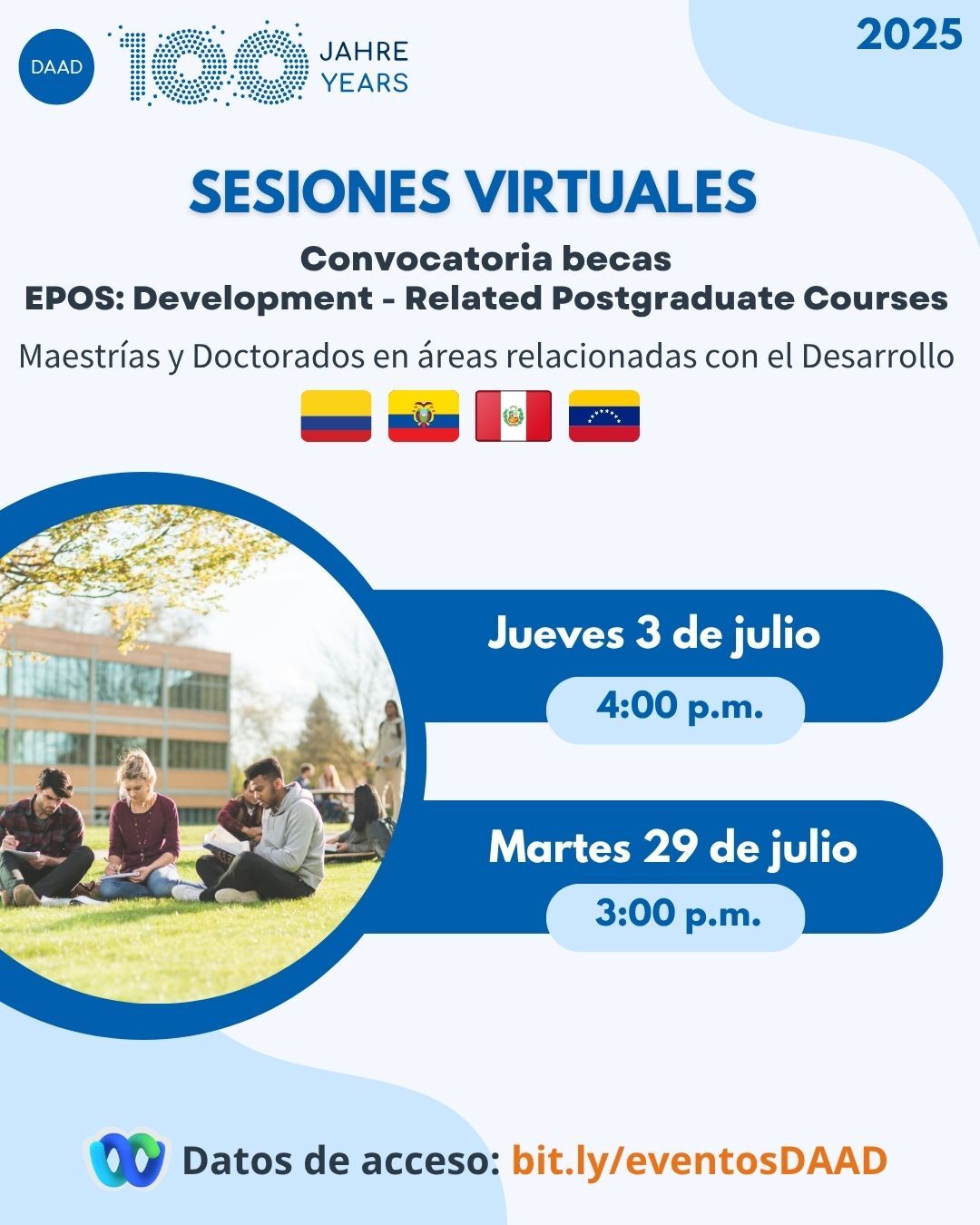 DAAD 100 JAHRE YEARS

2025

SESIONES VIRTUALES

Convocatoria becas
EPOS: Development - Related Postgraduate Courses

Maestrías y Doctorados en áreas relacionadas con el Desarrollo

Jueves 3 de julio
4:00 p.m.

Martes 29 de julio
3:00 p.m.

Datos de acceso: bit.ly/eventosDAAD